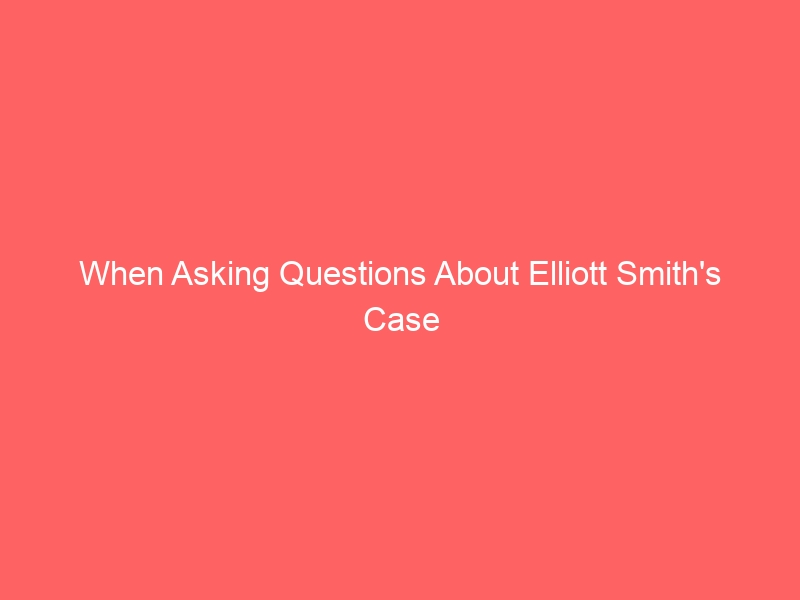 When Asking Questions About Elliott Smith's Case